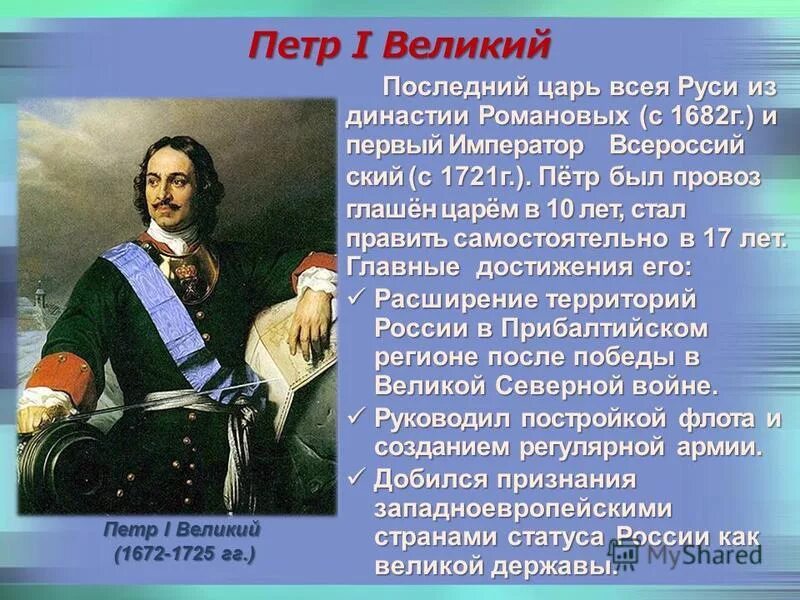 Петр I Великий

Последний царь всея Руси из династии Романовых (с 1682г.) и первый Император Всероссий ский (с 1721г.). Пётр был провоз глашён царём в 10 лет, стал править самостоятельно в 17 лет. Главные достижения его:

✓ Расширение территорий России в Прибалтийском регионе после победы в Великой Северной войне.
✓ Руководил постройкой флота и созданием регулярной армии.
✓ Добился признания западноевропейскими странами статуса России как великой державы.

Петр I Великий
(1672-1725 гг.)

MyShared